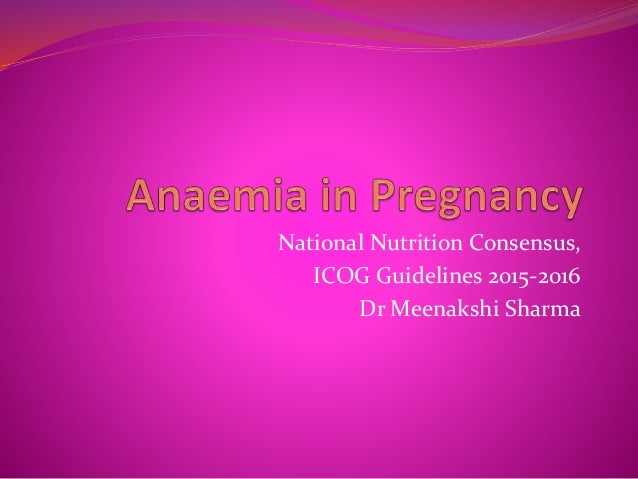 Anaemia in Pregnancy

National Nutrition Consensus,
ICOG Guidelines 2015-2016
Dr Meenakshi Sharma